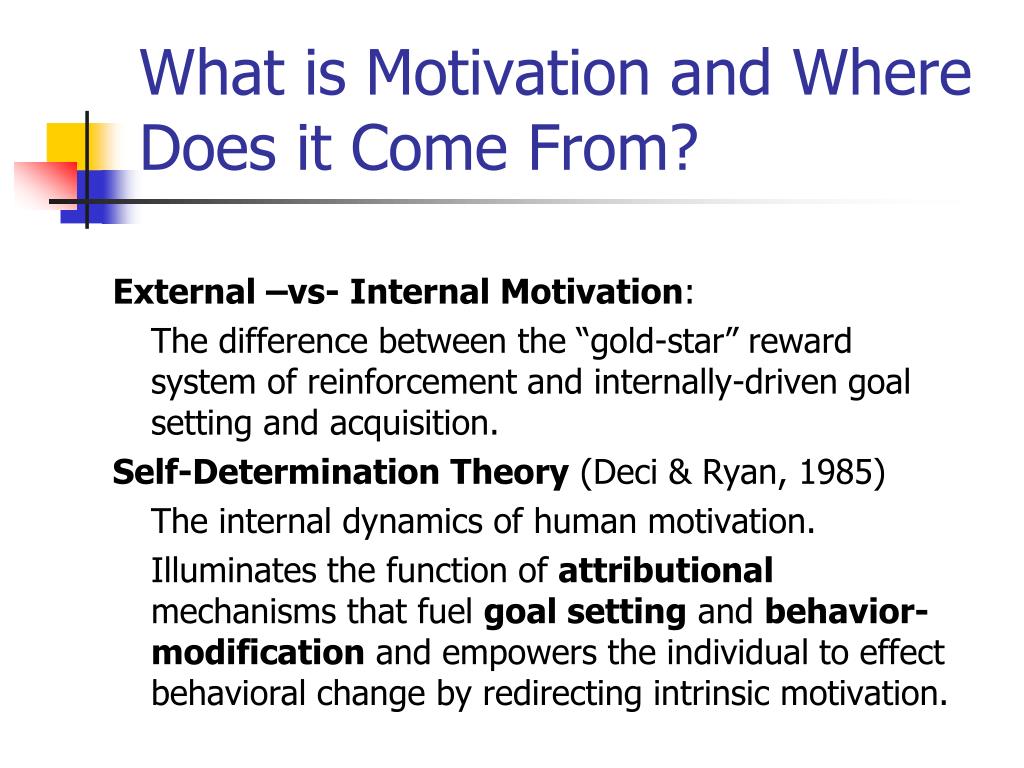 What is Motivation and Where Does it Come From?

External –vs- Internal Motivation:

The difference between the “gold-star” reward system of reinforcement and internally-driven goal setting and acquisition.

Self-Determination Theory (Deci & Ryan, 1985)

The internal dynamics of human motivation.

Illuminates the function of attributional mechanisms that fuel goal setting and behavior-modification and empowers the individual to effect behavioral change by redirecting intrinsic motivation.